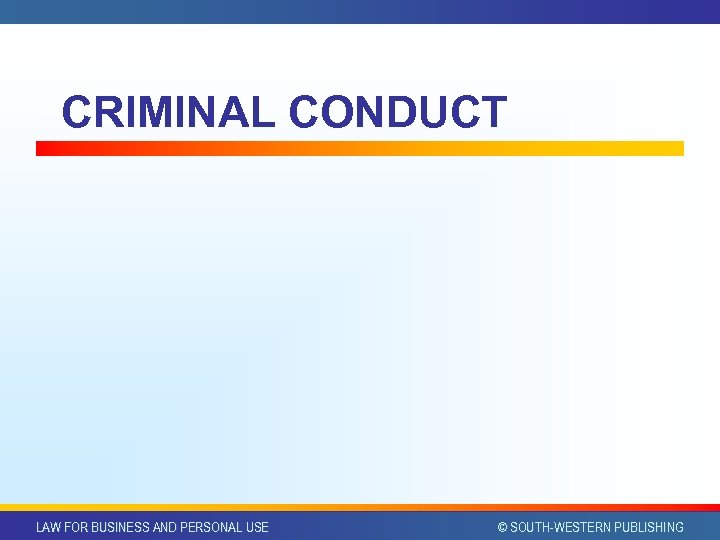 CRIMINAL CONDUCT

LAW FOR BUSINESS AND PERSONAL USE

© SOUTH-WESTERN PUBLISHING